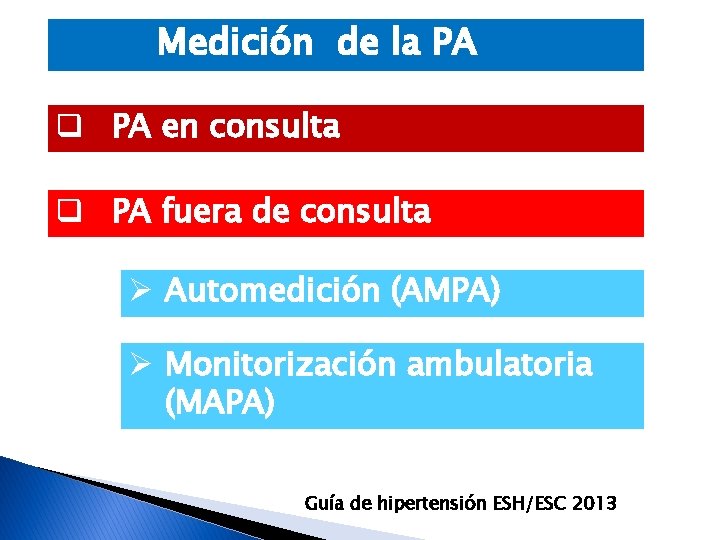 Medición de la PA

❑ PA en consulta

❑ PA fuera de consulta

➢ Automedición (AMPA)

➢ Monitorización ambulatoria (MAPA)

Guía de hipertensión ESH/ESC 2013